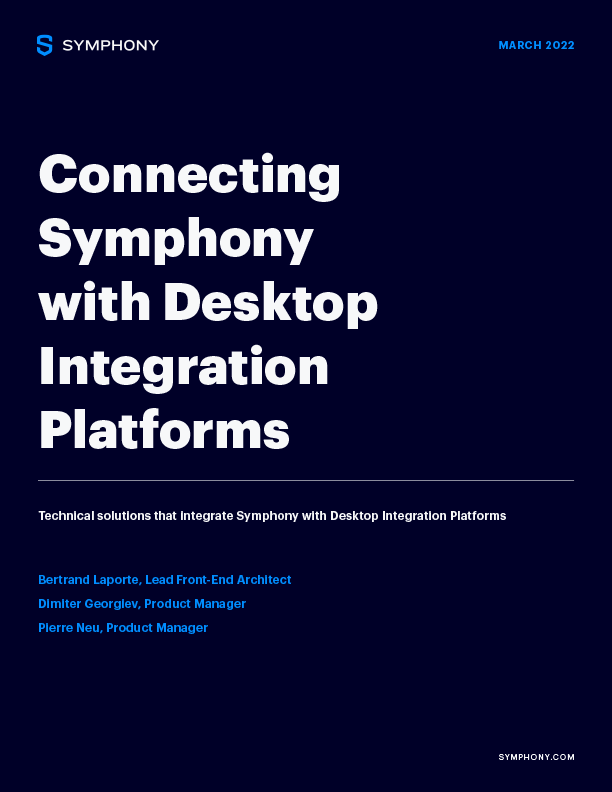 SYMPHONY

MARCH 2022

Connecting Symphony with Desktop Integration Platforms

Technical solutions that integrate Symphony with Desktop Integration Platforms

Bertrand Laporte, Lead Front-End Architect
Dimiter Georgiev, Product Manager
Pierre Neu, Product Manager

SYMPHONY.COM